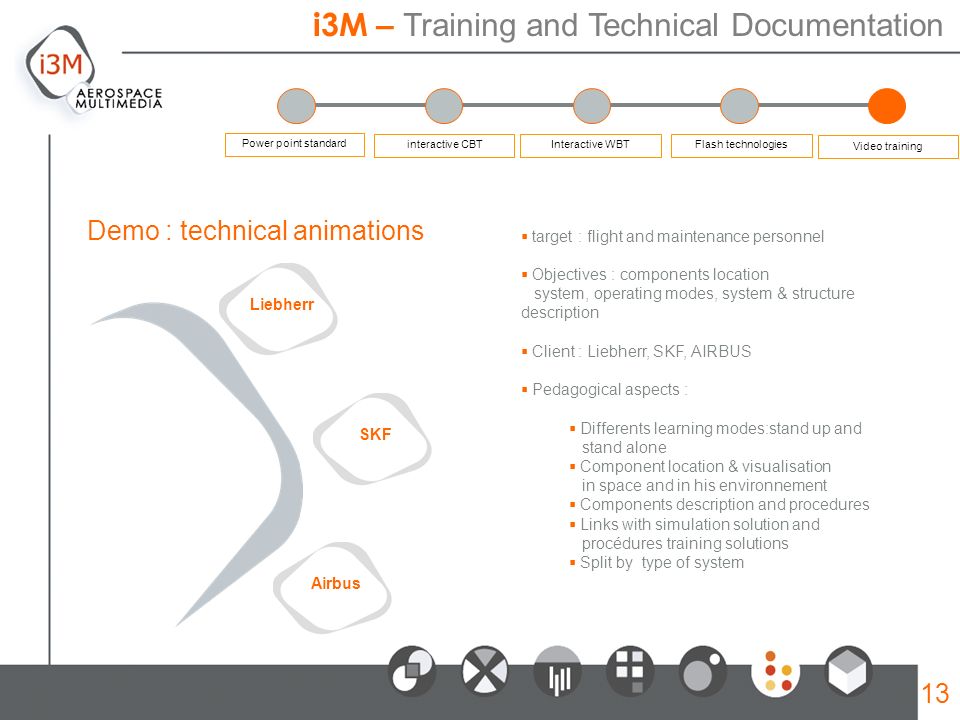 i3M – Training and Technical Documentation

i3M
AEROSPACE MULTIMEDIA

Power point standard
interactive CBT
Interactive WBT
Flash technologies
Video training

Demo : technical animations

Liebherr
SKF
Airbus

▪ target : flight and maintenance personnel

▪ Objectives : components location system, operating modes, system & structure description

▪ Client : Liebherr, SKF, AIRBUS

▪ Pedagogical aspects :

▪ Differents learning modes:stand up and stand alone
▪ Component location & visualisation in space and in his environnement
▪ Components description and procedures
▪ Links with simulation solution and procédures training solutions
▪ Split by type of system

13